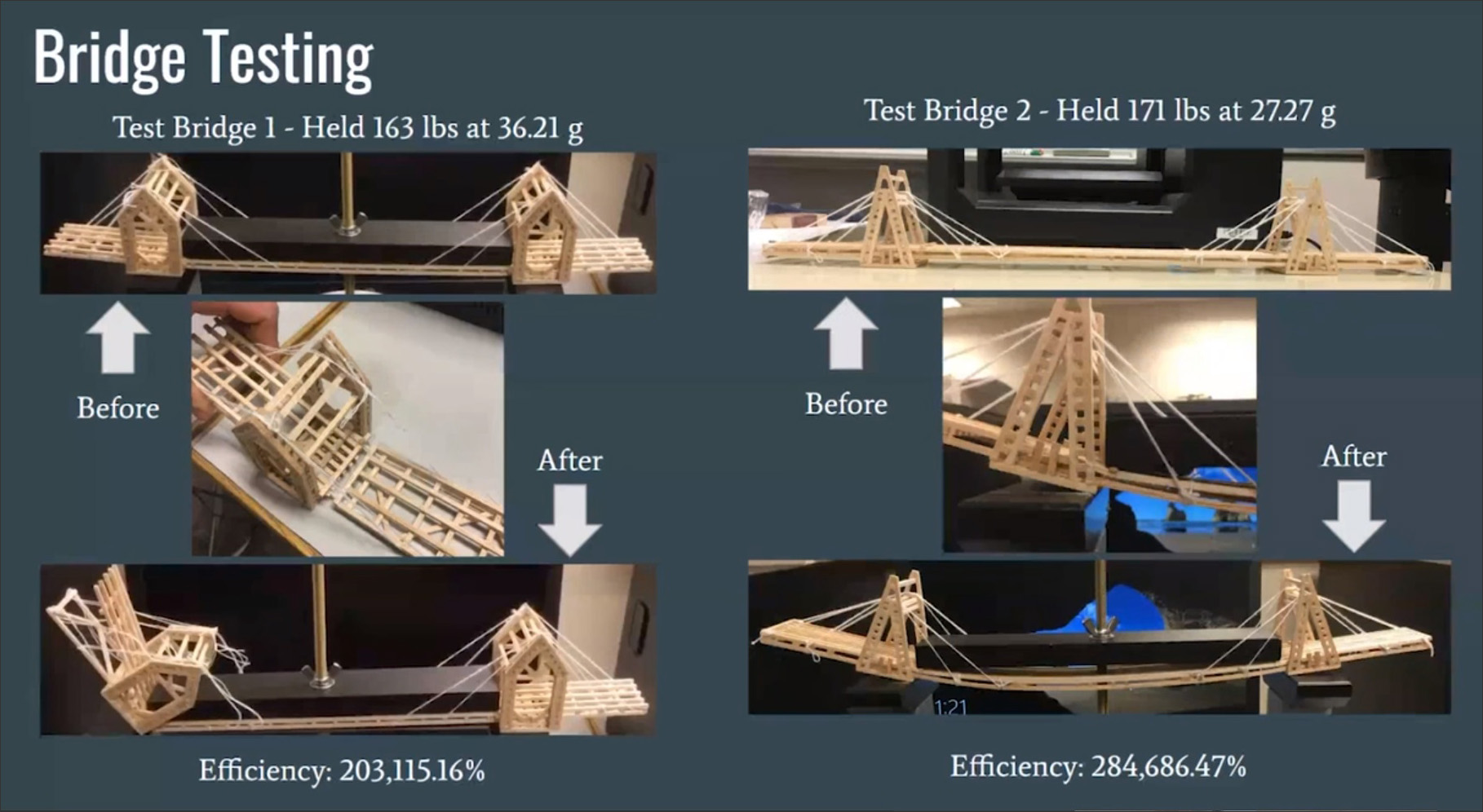 Bridge Testing

Test Bridge 1 - Held 163 lbs at 36.21 g

Before

After

Efficiency: 203,115.16%

Test Bridge 2 - Held 171 lbs at 27.27 g

Before

After

1:21

Efficiency: 284,686.47%